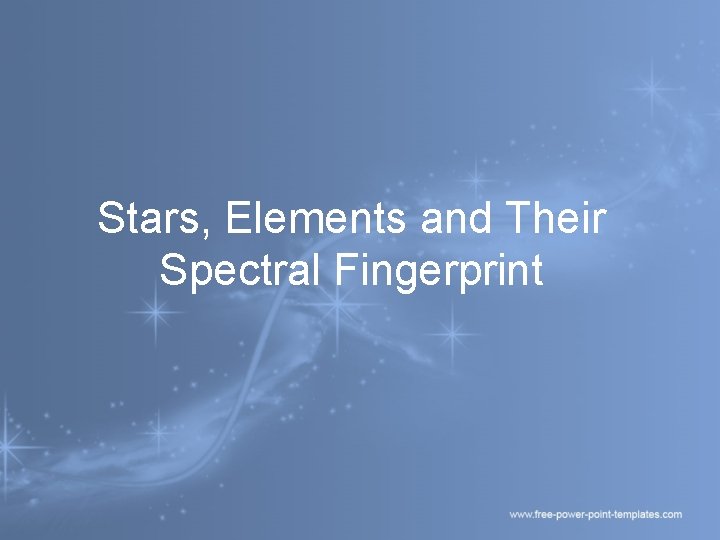 Stars, Elements and Their Spectral Fingerprint

www.free-power-point-templates.com